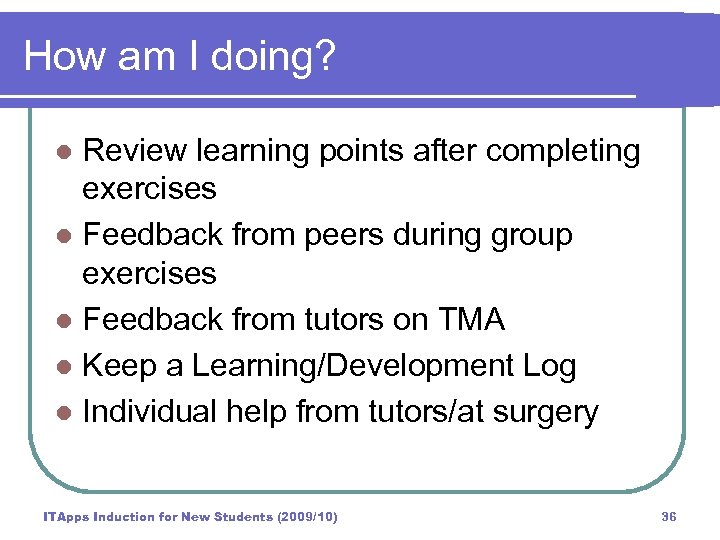 How am I doing?

- Review learning points after completing exercises
- Feedback from peers during group exercises
- Feedback from tutors on TMA
- Keep a Learning/Development Log
- Individual help from tutors/at surgery

ITApps Induction for New Students (2009/10)

36